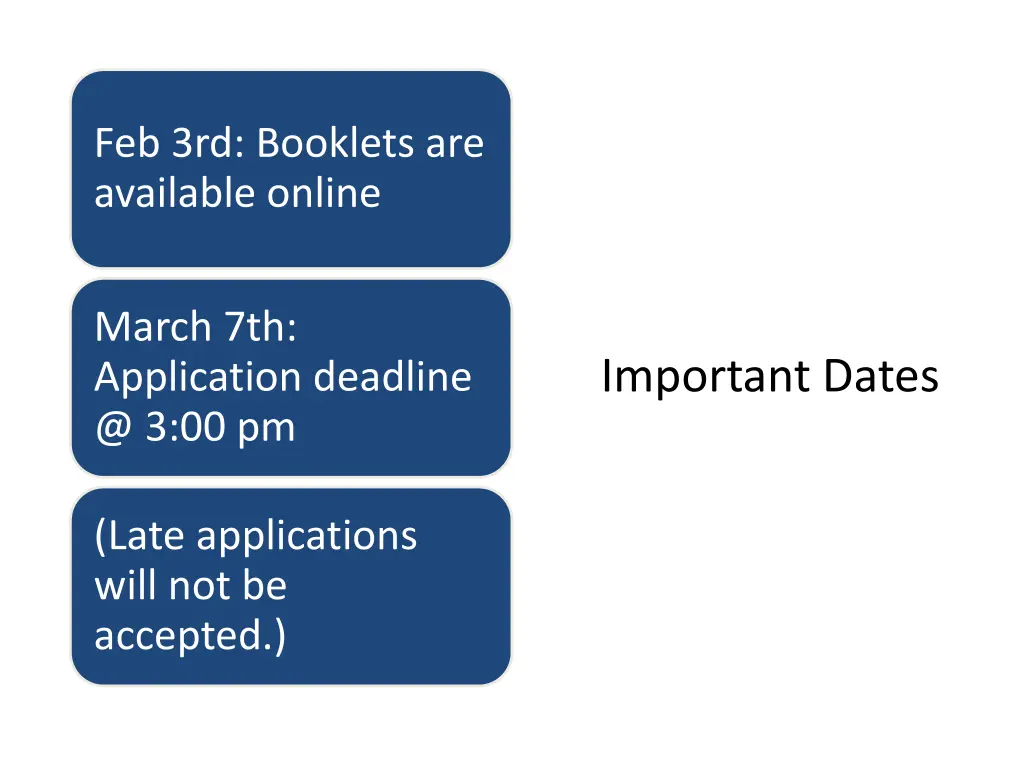 Feb 3rd: Booklets are available online

March 7th: Application deadline @ 3:00 pm

(Late applications will not be accepted.)

Important Dates